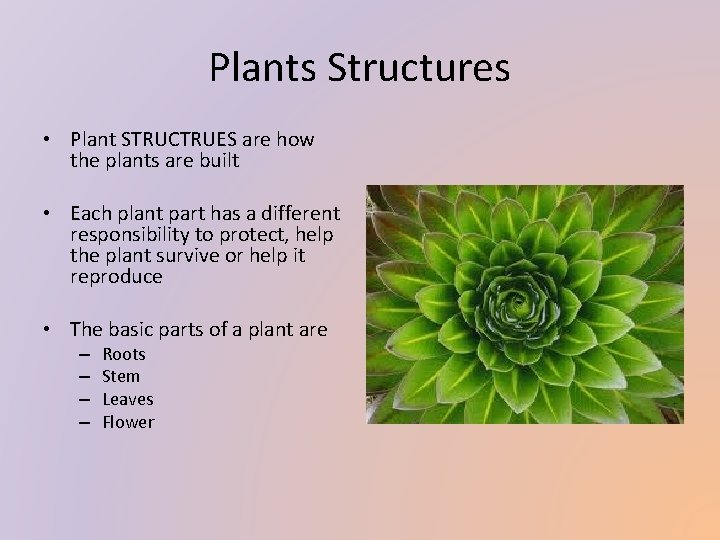 Plants Structures

• Plant STRUCTRUES are how the plants are built

• Each plant part has a different responsibility to protect, help the plant survive or help it reproduce

• The basic parts of a plant are
– Roots
– Stem
– Leaves
– Flower